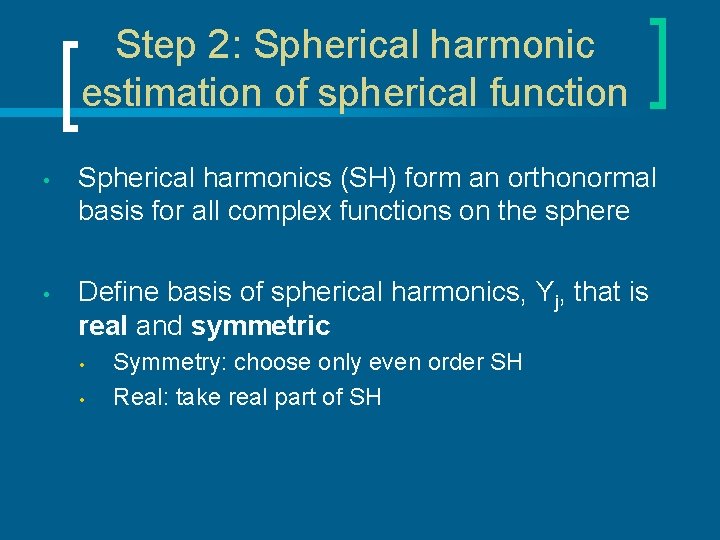 Step 2: Spherical harmonic estimation of spherical function

• Spherical harmonics (SH) form an orthonormal basis for all complex functions on the sphere

• Define basis of spherical harmonics, $Y_j$, that is real and symmetric
  • Symmetry: choose only even order SH
  • Real: take real part of SH